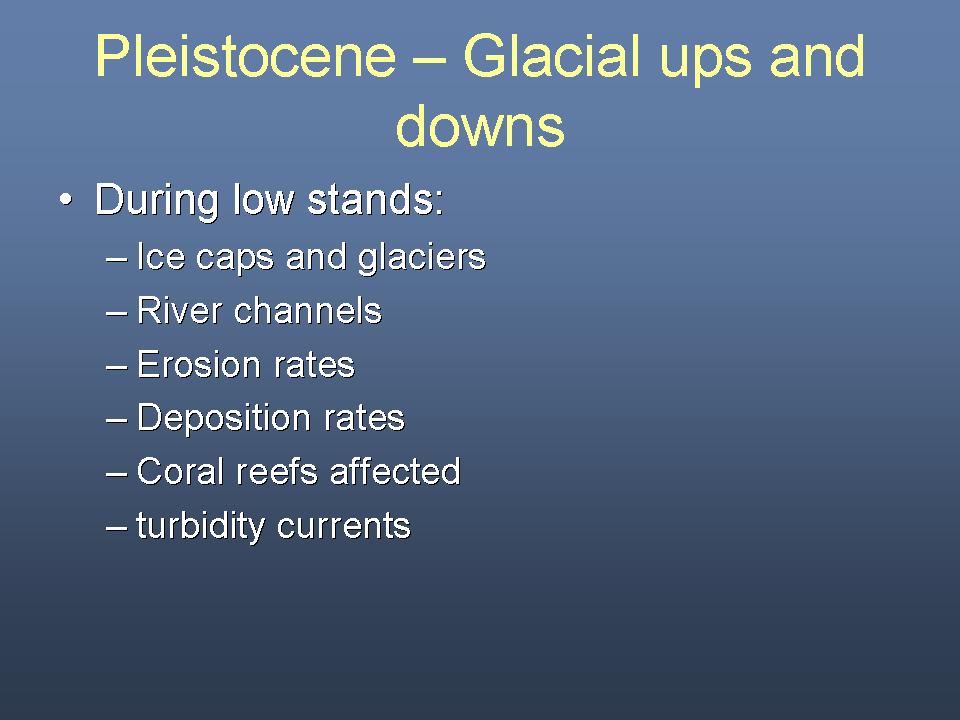 Pleistocene – Glacial ups and downs

• During low stands:
– Ice caps and glaciers
– River channels
– Erosion rates
– Deposition rates
– Coral reefs affected
– turbidity currents